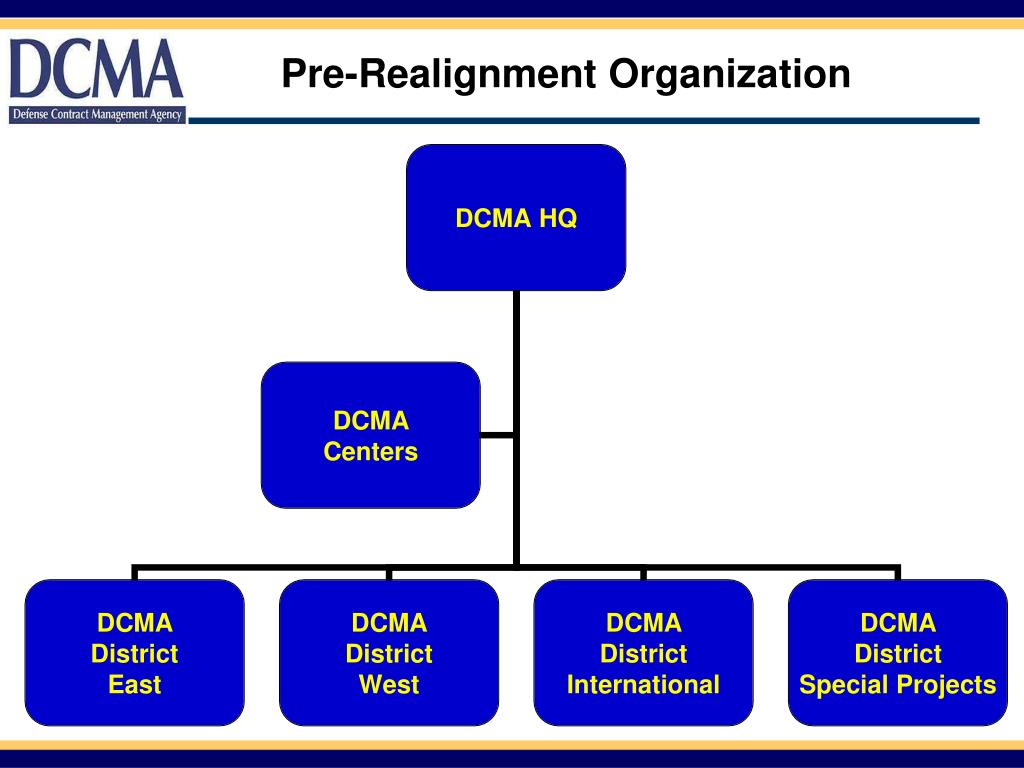 DCMA
Defense Contract Management Agency

Pre-Realignment Organization

DCMA HQ

DCMA Centers

DCMA District East

DCMA District West

DCMA District International

DCMA District Special Projects